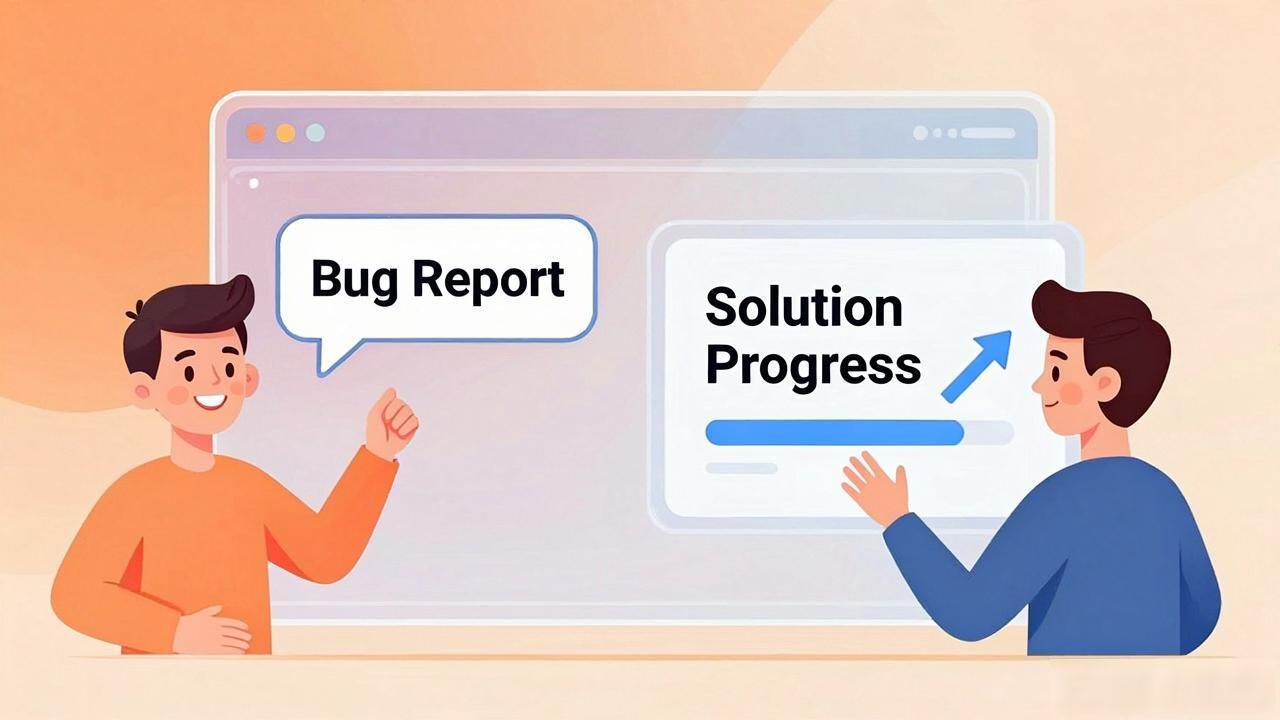 Bug Report

Solution Progress